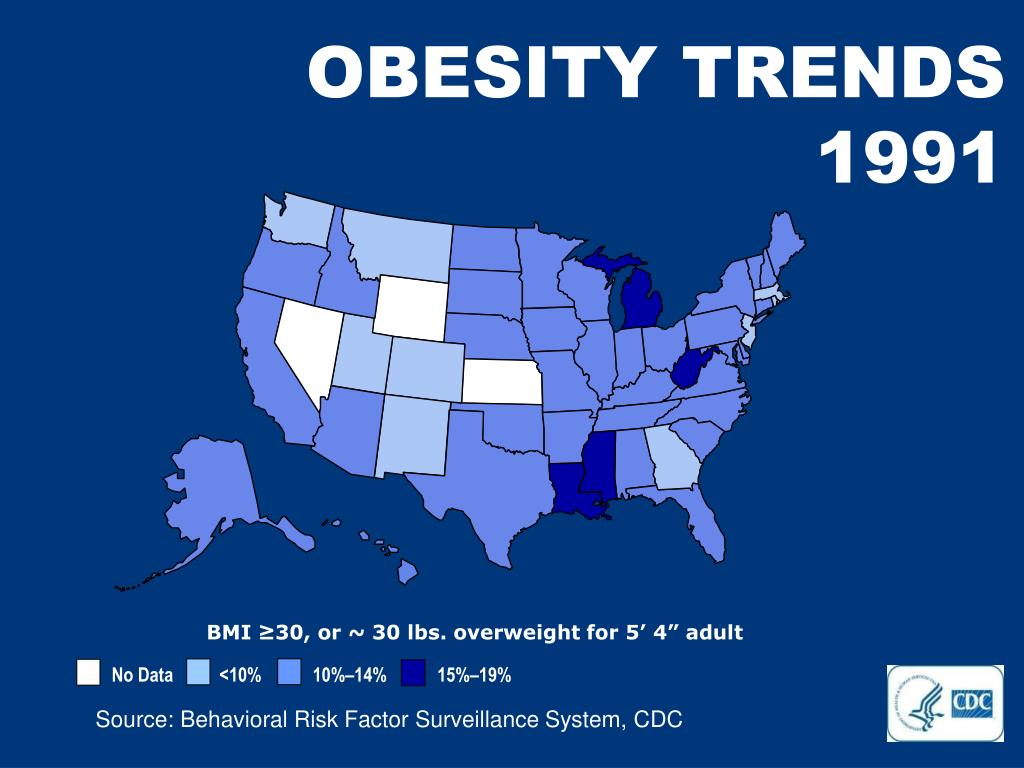 OBESITY TRENDS
1991

BMI ≥30, or ~ 30 lbs. overweight for 5’ 4” adult

No Data <10% 10%–14% 15%–19%

Source: Behavioral Risk Factor Surveillance System, CDC

CDC